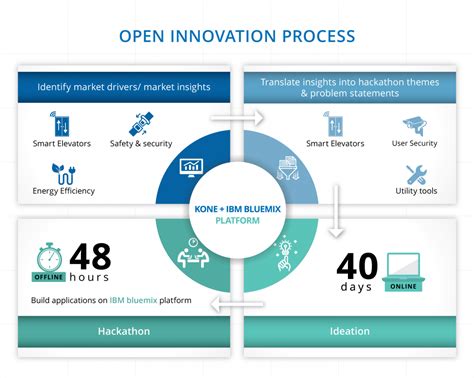 OPEN INNOVATION PROCESS

Identify market drivers/ market insights

Smart Elevators

Safety & security

Energy Efficiency

Translate insights into hackathon themes & problem statements

Smart Elevators

User Security

Utility tools

KONE + IBM BLUEMIX PLATFORM

OFFLINE

48 hours

Build applications on IBM bluemix platform

Hackathon

40 days

ONLINE

Ideation